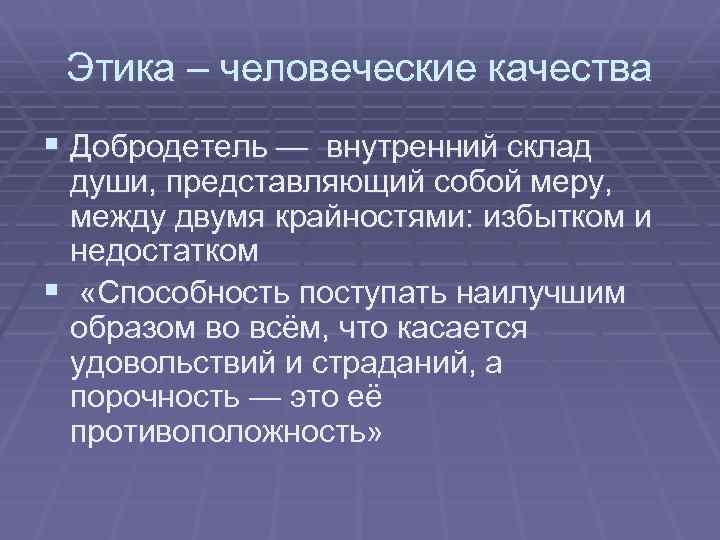 Этика – человеческие качества

▪ Добродетель — внутренний склад души, представляющий собой меру, между двумя крайностями: избытком и недостатком

▪ «Способность поступать наилучшим образом во всём, что касается удовольствий и страданий, а порочность — это её противоположность»